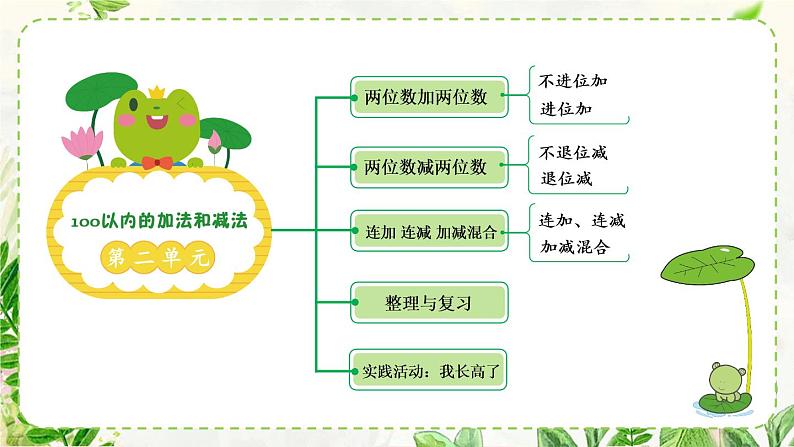 100以内的加法和减法
第二单元

两位数加两位数
不进位加
进位加

两位数减两位数
不退位减
退位减

连加 连减 加减混合
连加、连减
加减混合

整理与复习

实践活动：我长高了